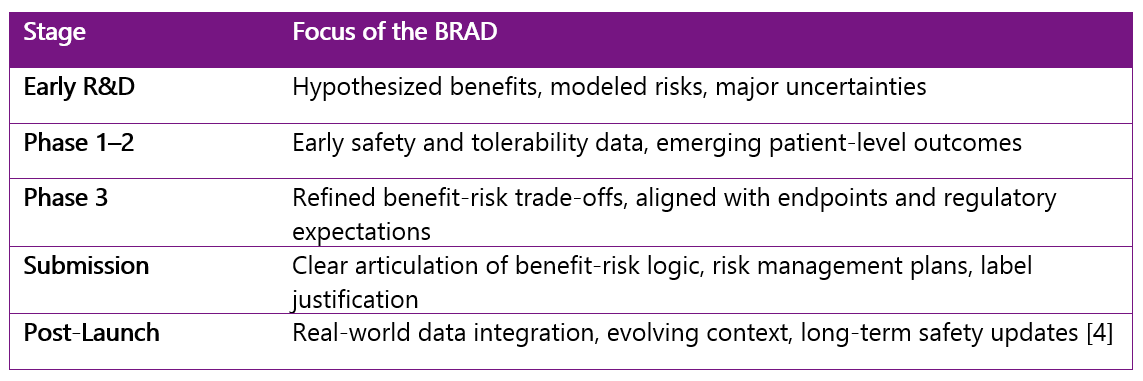 | Stage | Focus of the BRAD |
|---|---|
| Early R&D | Hypothesized benefits, modeled risks, major uncertainties |
| Phase 1–2 | Early safety and tolerability data, emerging patient-level outcomes |
| Phase 3 | Refined benefit-risk trade-offs, aligned with endpoints and regulatory expectations |
| Submission | Clear articulation of benefit-risk logic, risk management plans, label justification |
| Post-Launch | Real-world data integration, evolving context, long-term safety updates [4] |